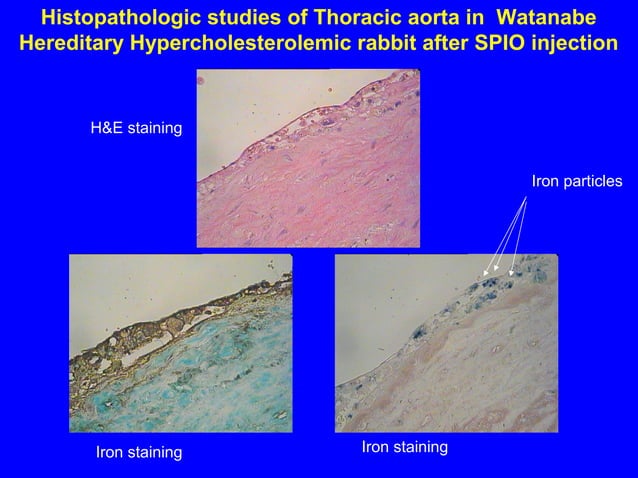 Histopathologic studies of Thoracic aorta in Watanabe Hereditary Hypercholesterolemic rabbit after SPIO injection

H&E staining

Iron particles

Iron staining

Iron staining